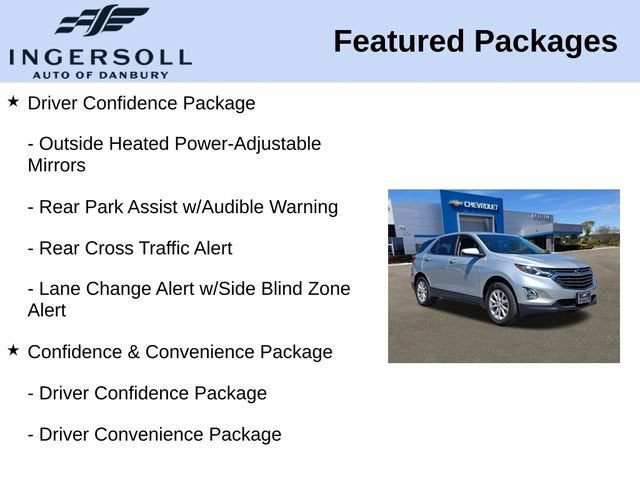 INGERSOLL
AUTO OF DANBURY

Featured Packages

★ Driver Confidence Package

- Outside Heated Power-Adjustable Mirrors

- Rear Park Assist w/Audible Warning

- Rear Cross Traffic Alert

- Lane Change Alert w/Side Blind Zone Alert

★ Confidence & Convenience Package

- Driver Confidence Package

- Driver Convenience Package

CHEVROLET